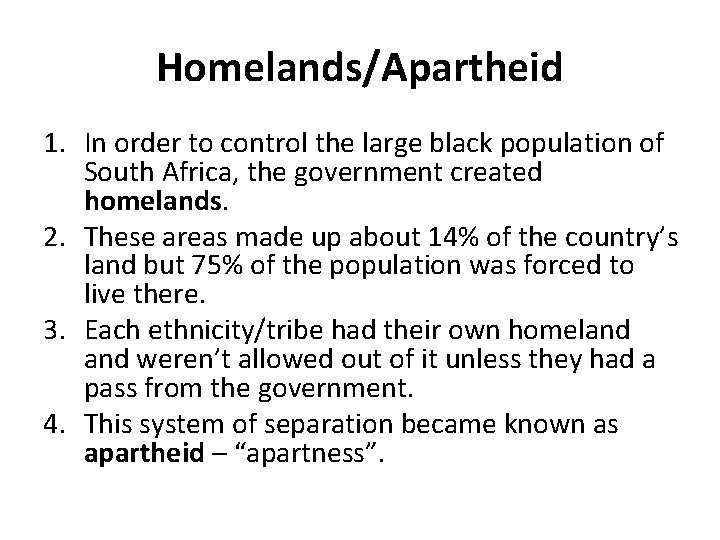 Homelands/Apartheid

1. In order to control the large black population of South Africa, the government created homelands.
2. These areas made up about 14% of the country's land but 75% of the population was forced to live there.
3. Each ethnicity/tribe had their own homeland and weren't allowed out of it unless they had a pass from the government.
4. This system of separation became known as apartheid – "apartness".